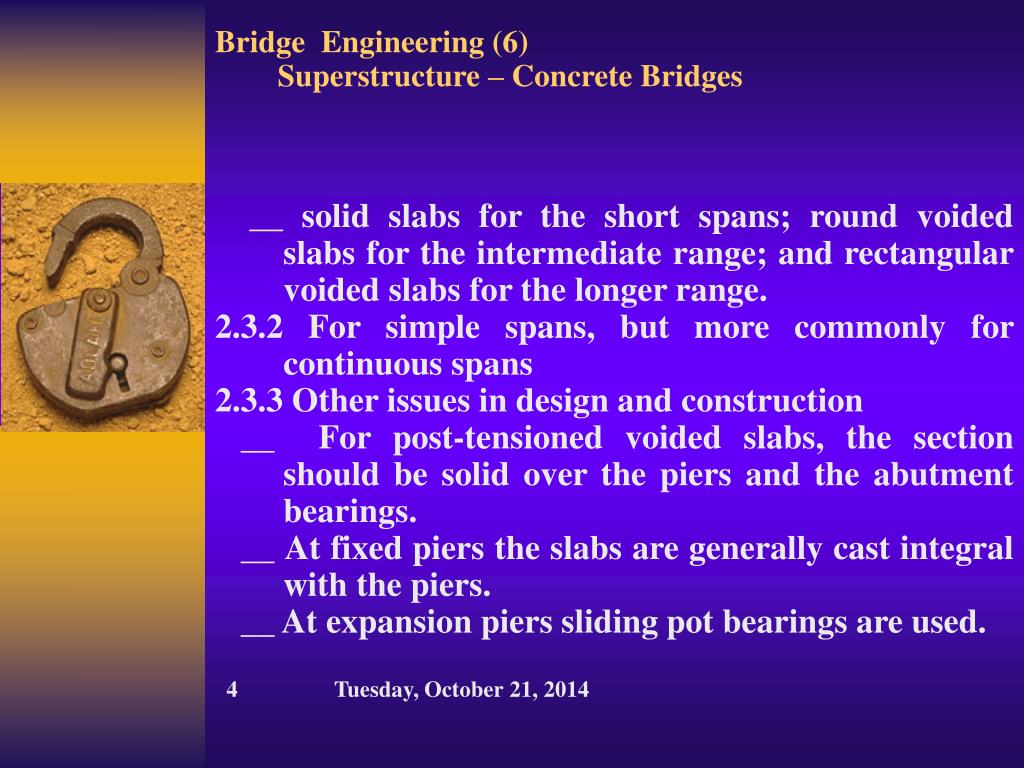 Bridge Engineering (6)
Superstructure – Concrete Bridges

__ solid slabs for the short spans; round voided slabs for the intermediate range; and rectangular voided slabs for the longer range.
2.3.2 For simple spans, but more commonly for continuous spans
2.3.3 Other issues in design and construction
__ For post-tensioned voided slabs, the section should be solid over the piers and the abutment bearings.
__ At fixed piers the slabs are generally cast integral with the piers.
__ At expansion piers sliding pot bearings are used.

4 Tuesday, October 21, 2014